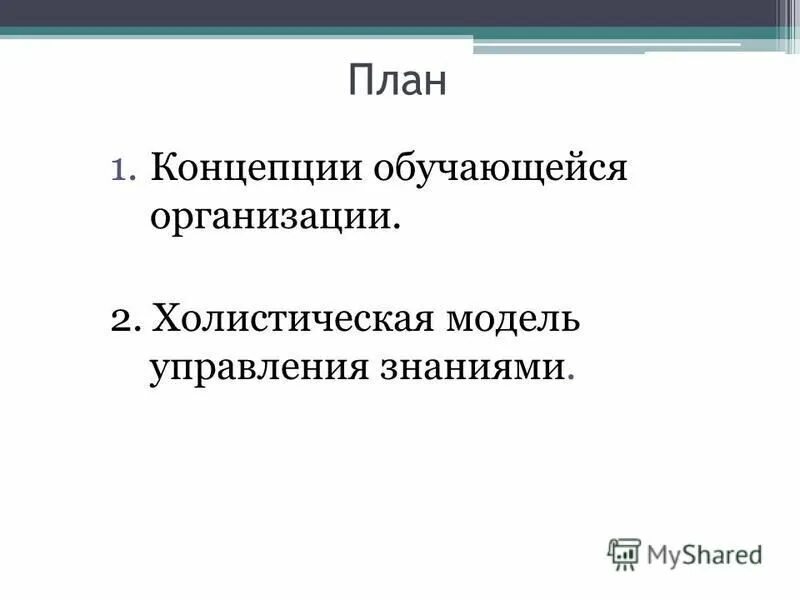 План

1. Концепции обучающейся организации.

2. Холистическая модель управления знаниями.

MyShared